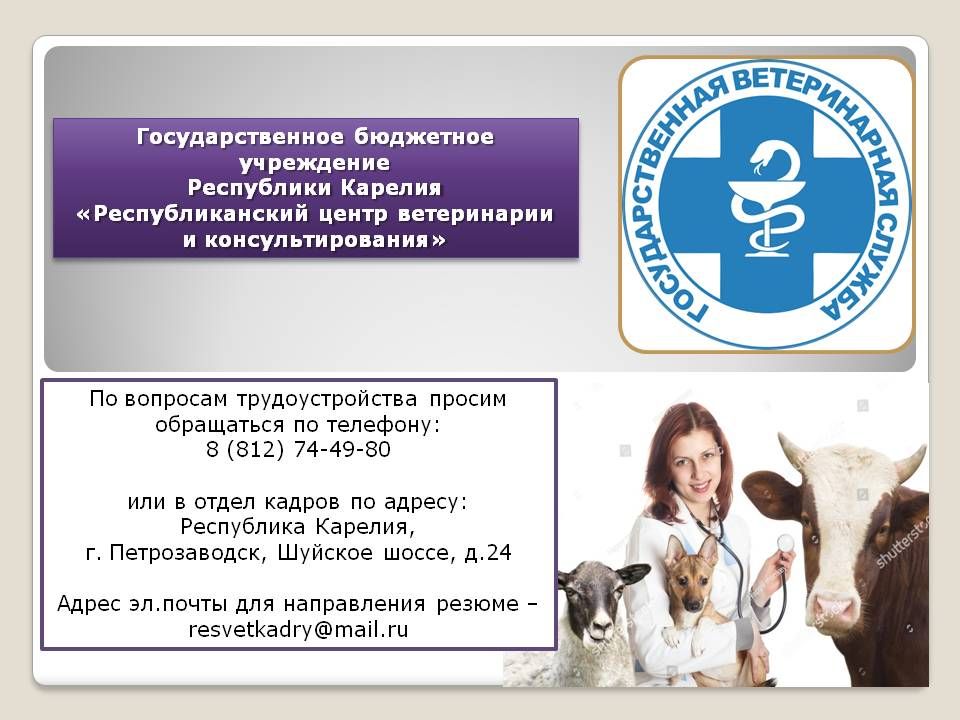 Государственное бюджетное учреждение Республики Карелия «Республиканский центр ветеринарии и консультирования»

ГОСУДАРСТВЕННАЯ ВЕТЕРИНАРНАЯ СЛУЖБА

По вопросам трудоустройства просим обращаться по телефону:
8 (812) 74-49-80

или в отдел кадров по адресу:
Республика Карелия,
г. Петрозаводск, Шуйское шоссе, д.24

Адрес эл.почты для направления резюме – resvetkadry@mail.ru

shutterstock